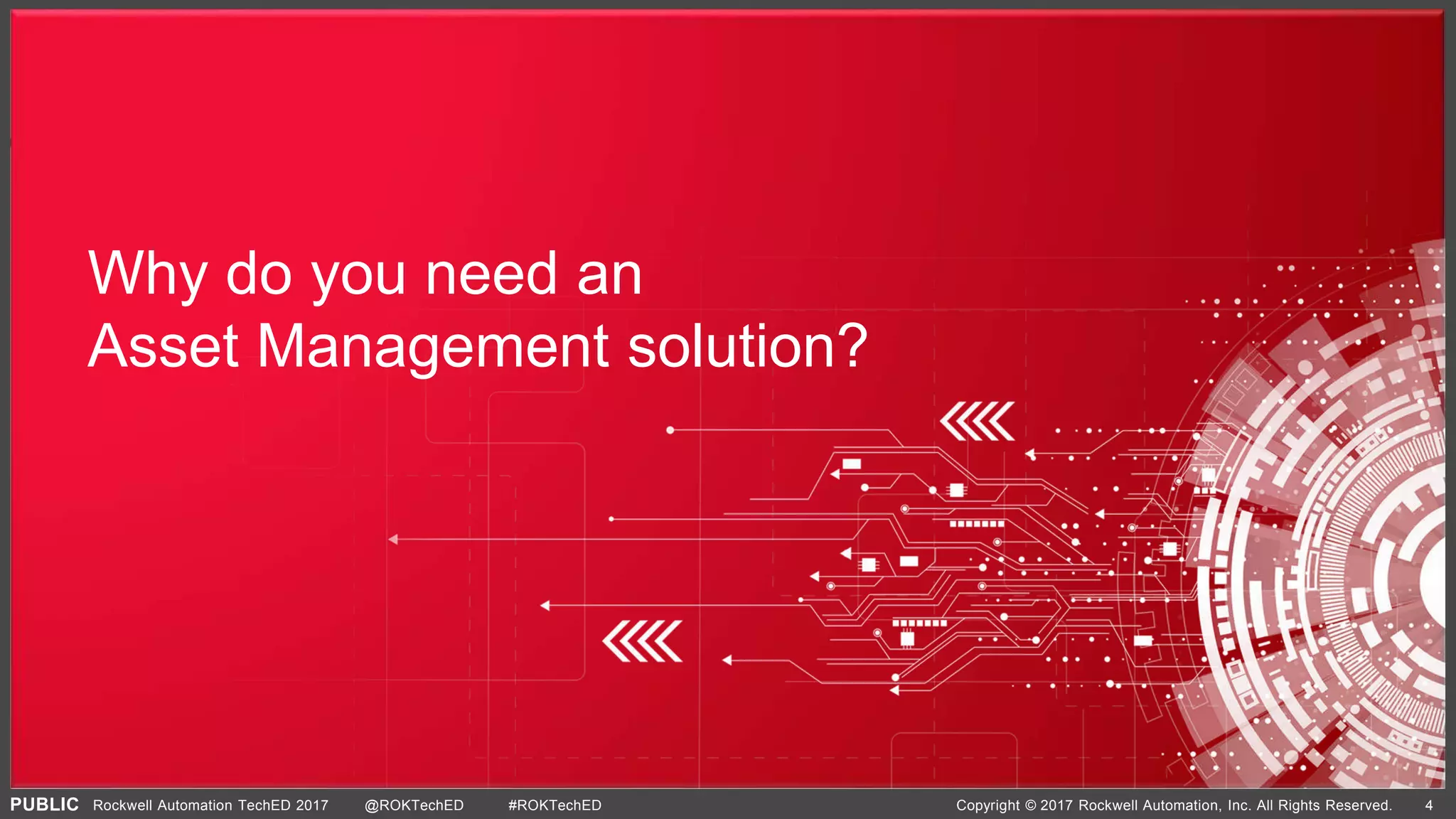 Why do you need an
Asset Management solution?

PUBLIC Rockwell Automation TechED 2017 @ROKTechED #ROKTechED Copyright © 2017 Rockwell Automation, Inc. All Rights Reserved. 4